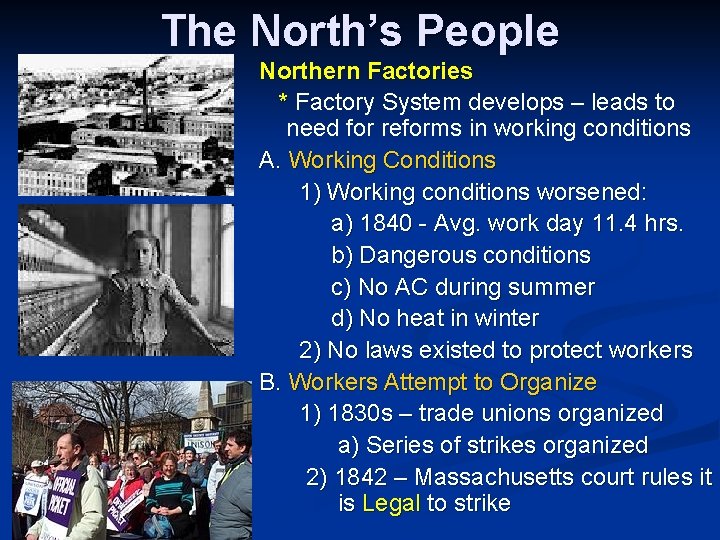 The North's People

Northern Factories

* Factory System develops – leads to need for reforms in working conditions

A. Working Conditions

1) Working conditions worsened:

a) 1840 - Avg. work day 11.4 hrs.

b) Dangerous conditions

c) No AC during summer

d) No heat in winter

2) No laws existed to protect workers

B. Workers Attempt to Organize

1) 1830s – trade unions organized

a) Series of strikes organized

2) 1842 – Massachusetts court rules it is Legal to strike

UNISON

OFFICIAL PICKET

OFFICIAL PICKET